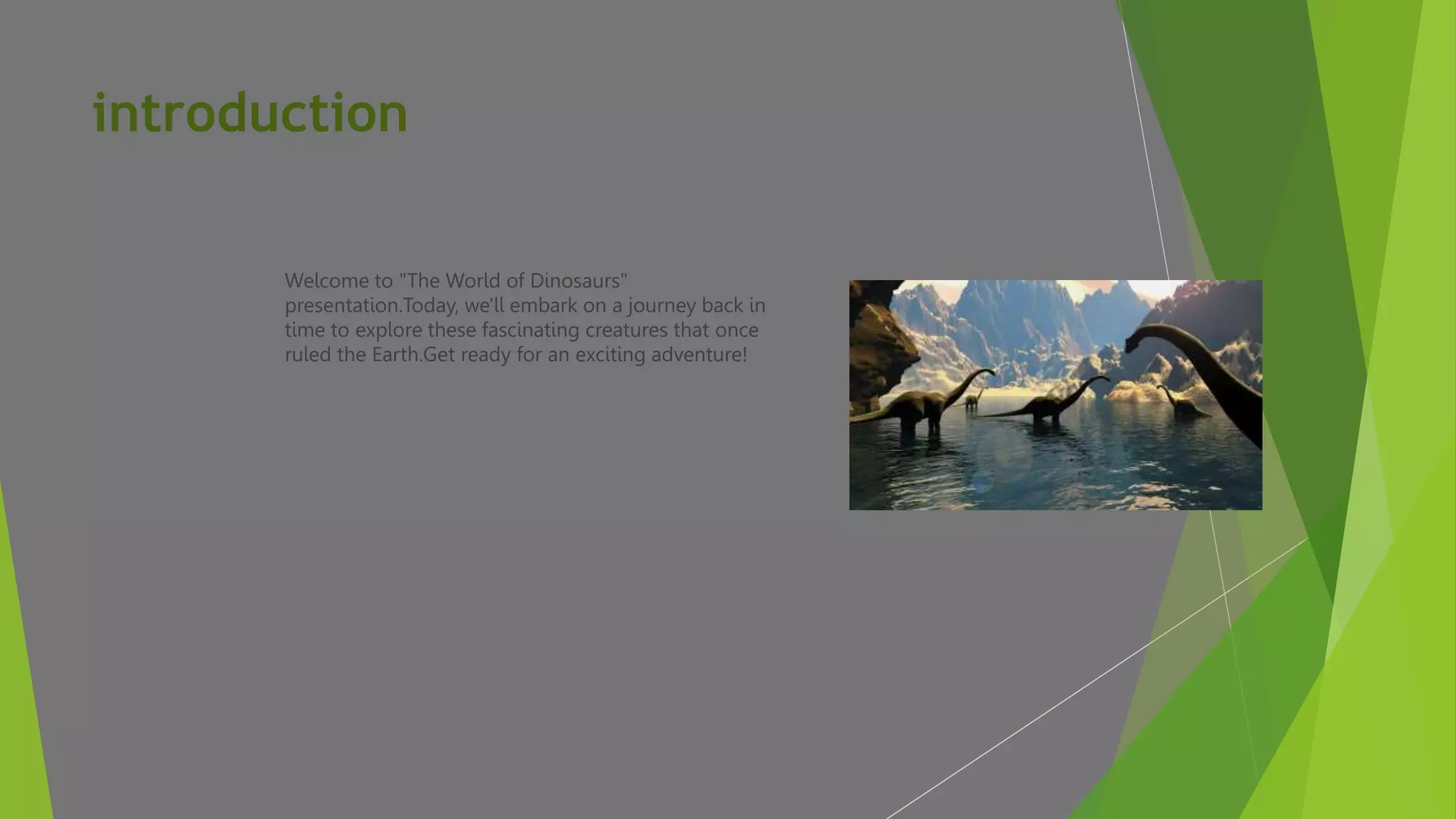 introduction

Welcome to "The World of Dinosaurs" presentation.Today, we'll embark on a journey back in time to explore these fascinating creatures that once ruled the Earth.Get ready for an exciting adventure!